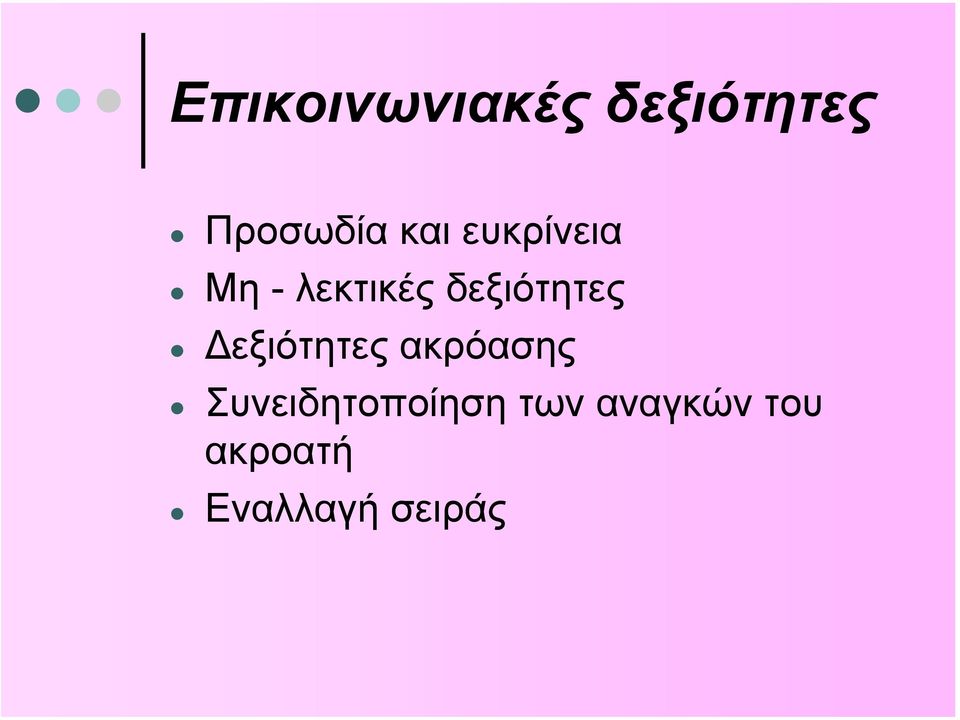 Επικοινωνιακές δεξιότητες

- Προσωδία και ευκρίνεια
- Μη - λεκτικές δεξιότητες
- Δεξιότητες ακρόασης
- Συνειδητοποίηση των αναγκών του ακροατή
- Εναλλαγή σειράς